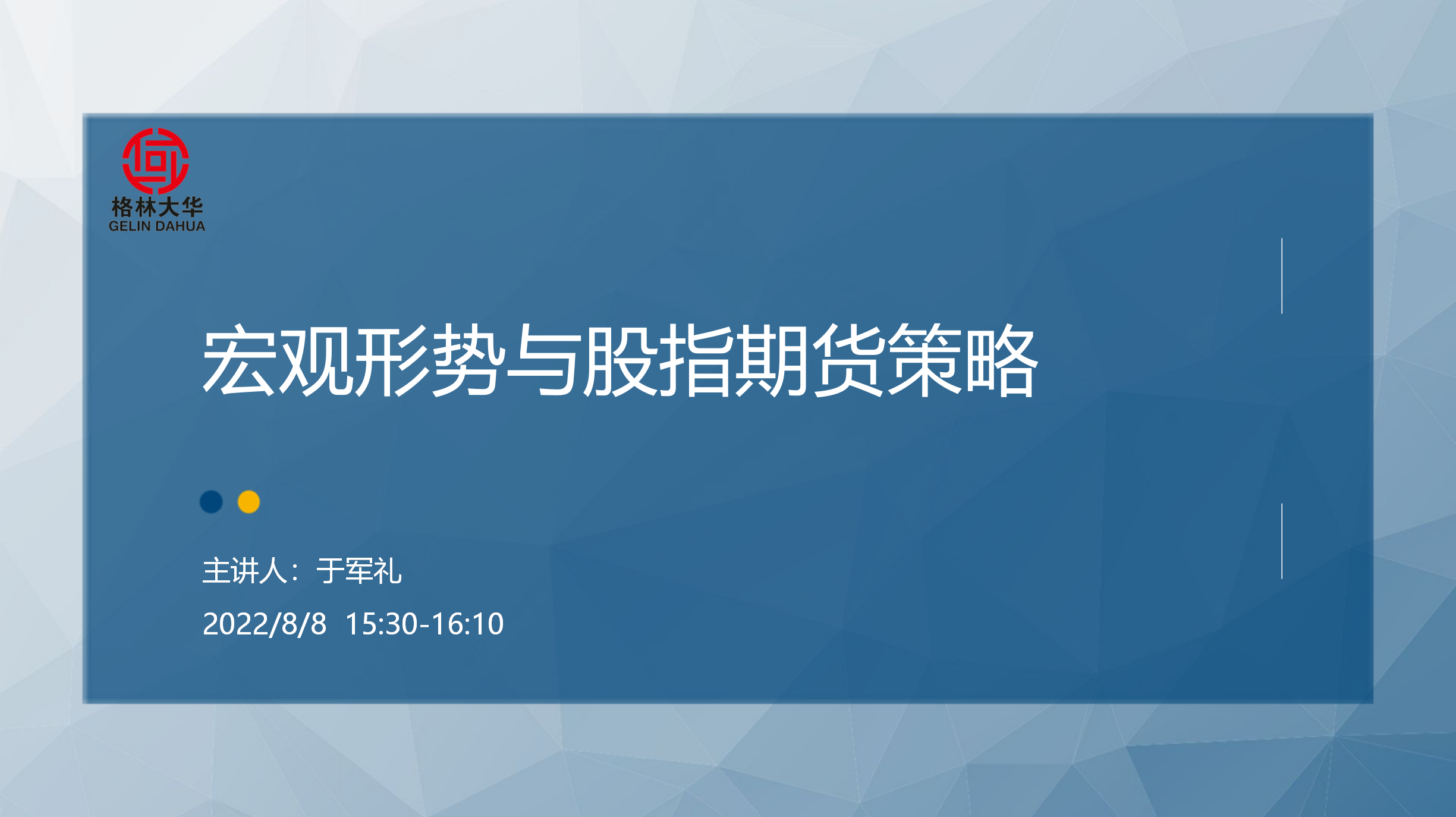 格林大华
GELIN DAHUA

宏观形势与股指期货策略

主讲人：于军礼

2022/8/8 15:30-16:10